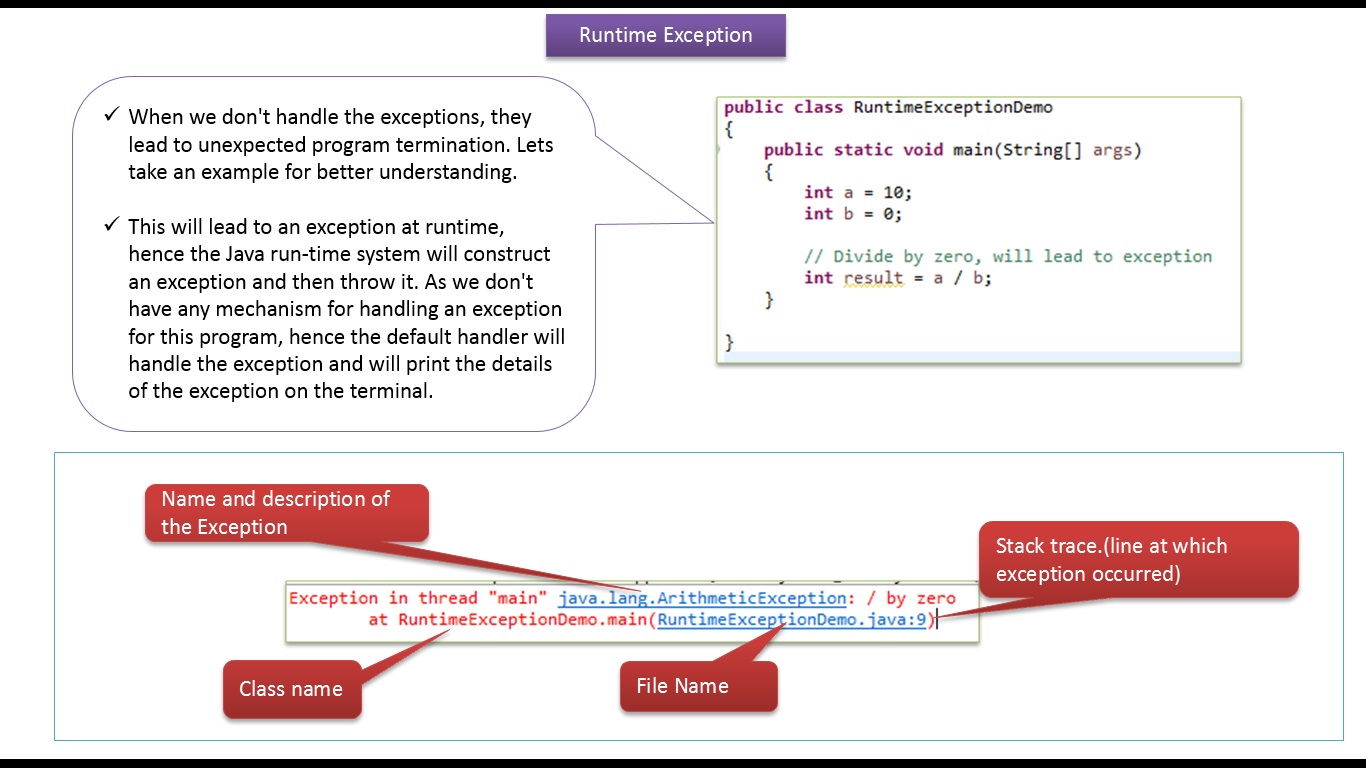 Runtime Exception

✓ When we don't handle the exceptions, they lead to unexpected program termination. Lets take an example for better understanding.

✓ This will lead to an exception at runtime, hence the Java run-time system will construct an exception and then throw it. As we don't have any mechanism for handling an exception for this program, hence the default handler will handle the exception and will print the details of the exception on the terminal.

public class RuntimeExceptionDemo
{
    public static void main(String[] args)
    {
        int a = 10;
        int b = 0;

        // Divide by zero, will lead to exception
        int result = a / b;
    }

}

Name and description of the Exception

Stack trace.(line at which exception occurred)

Exception in thread "main" java.lang.ArithmeticException: / by zero
	at RuntimeExceptionDemo.main(RuntimeExceptionDemo.java:9)

Class name

File Name